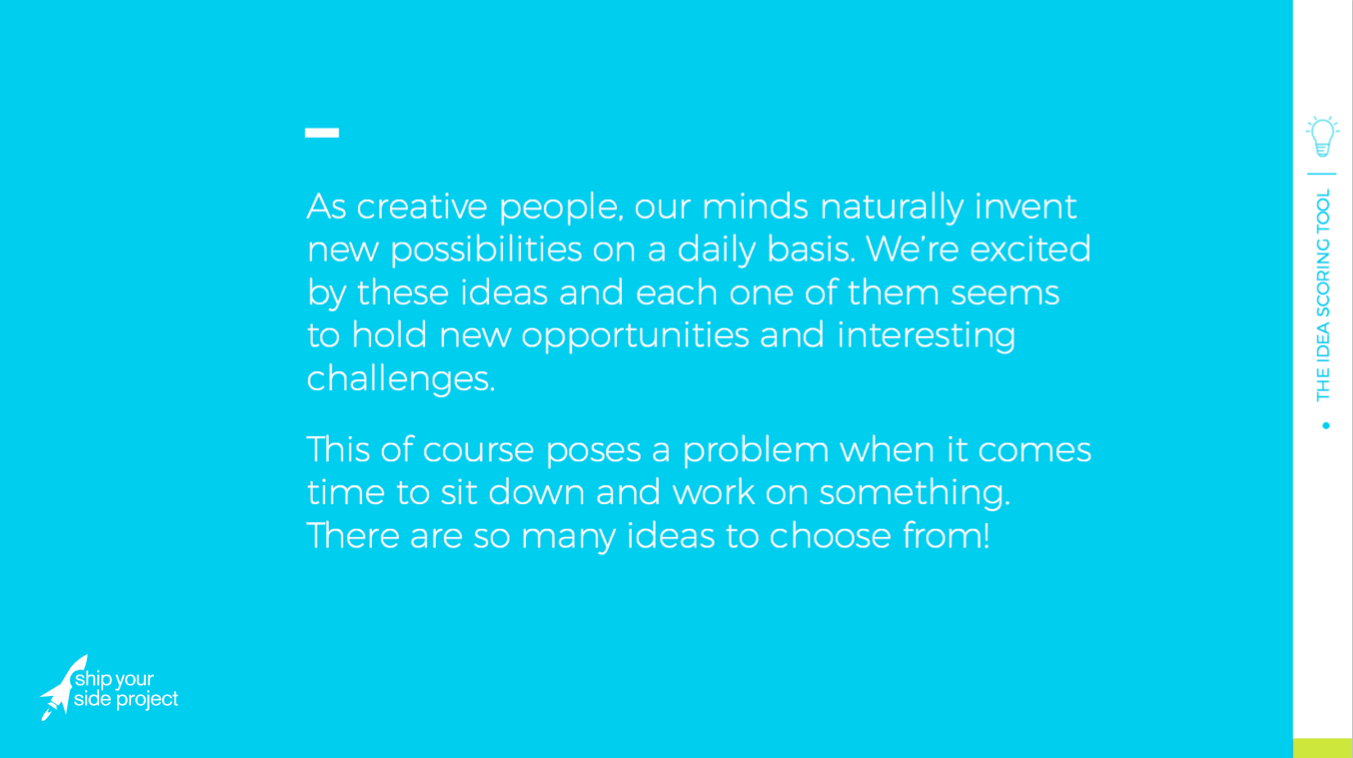 As creative people, our minds naturally invent new possibilities on a daily basis. We're excited by these ideas and each one of them seems to hold new opportunities and interesting challenges.

This of course poses a problem when it comes time to sit down and work on something. There are so many ideas to choose from!

ship your side project

THE IDEA SCORING TOOL